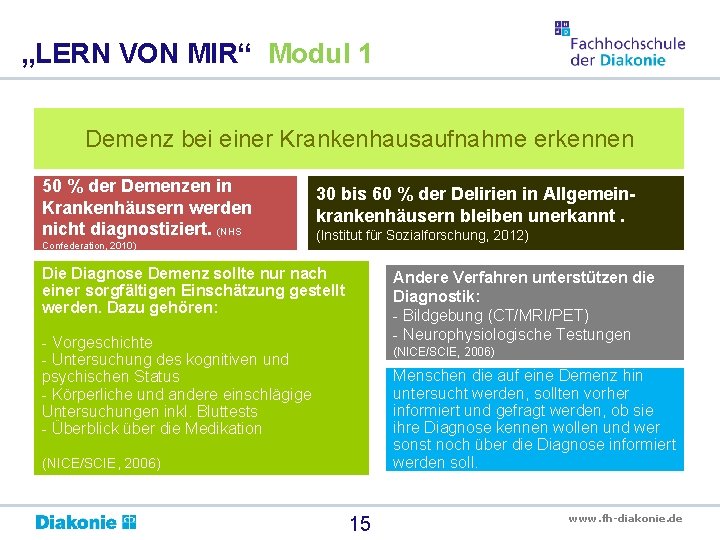 „LERN VON MIR“ Modul 1

Fachhochschule der Diakonie

Demenz bei einer Krankenhausaufnahme erkennen

50 % der Demenzen in Krankenhäusern werden nicht diagnostiziert. (NHS Confederation, 2010)

30 bis 60 % der Delirien in Allgemeinkrankenhäusern bleiben unerkannt . (Institut für Sozialforschung, 2012)

Die Diagnose Demenz sollte nur nach einer sorgfältigen Einschätzung gestellt werden. Dazu gehören:

- Vorgeschichte
- Untersuchung des kognitiven und psychischen Status
- Körperliche und andere einschlägige Untersuchungen inkl. Bluttests
- Überblick über die Medikation

(NICE/SCIE, 2006)

Andere Verfahren unterstützen die Diagnostik:
- Bildgebung (CT/MRI/PET)
- Neurophysiologische Testungen
(NICE/SCIE, 2006)

Menschen die auf eine Demenz hin untersucht werden, sollten vorher informiert und gefragt werden, ob sie ihre Diagnose kennen wollen und wer sonst noch über die Diagnose informiert werden soll.

Diakonie

15

www.fh-diakonie.de